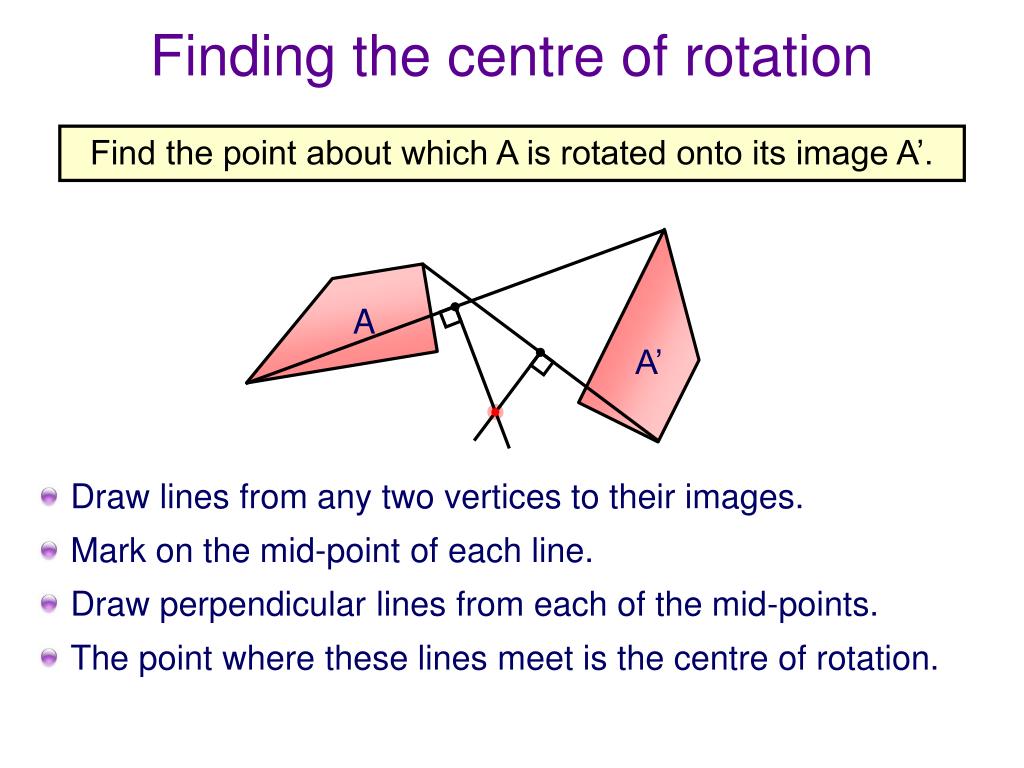 Finding the centre of rotation

Find the point about which A is rotated onto its image A’.

A

A’

Draw lines from any two vertices to their images.

Mark on the mid-point of each line.

Draw perpendicular lines from each of the mid-points.

The point where these lines meet is the centre of rotation.